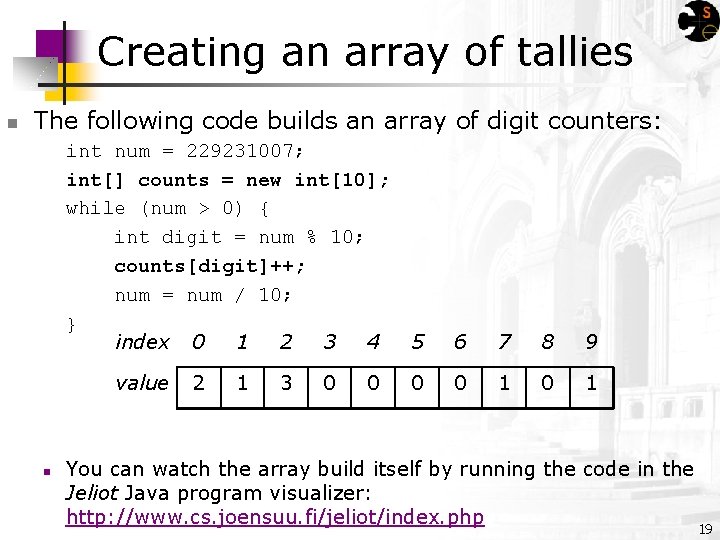 Creating an array of tallies

The following code builds an array of digit counters:

int num = 229231007;
int[] counts = new int[10];
while (num > 0) {
    int digit = num % 10;
    counts[digit]++;
    num = num / 10;
}

| index | 0 | 1 | 2 | 3 | 4 | 5 | 6 | 7 | 8 | 9 |
|---|---|---|---|---|---|---|---|---|---|---|
| value | 2 | 1 | 3 | 0 | 0 | 0 | 0 | 1 | 0 | 1 |

You can watch the array build itself by running the code in the Jeliot Java program visualizer: http://www.cs.joensuu.fi/jeliot/index.php

19